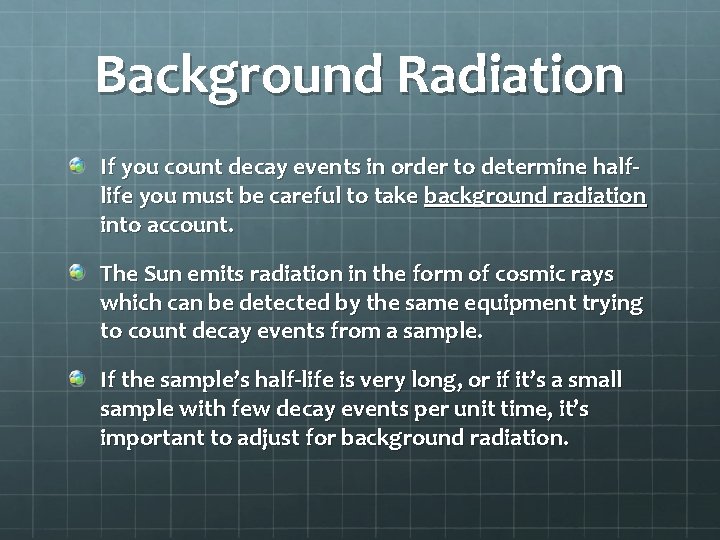 Background Radiation

If you count decay events in order to determine half-life you must be careful to take background radiation into account.

The Sun emits radiation in the form of cosmic rays which can be detected by the same equipment trying to count decay events from a sample.

If the sample's half-life is very long, or if it's a small sample with few decay events per unit time, it's important to adjust for background radiation.